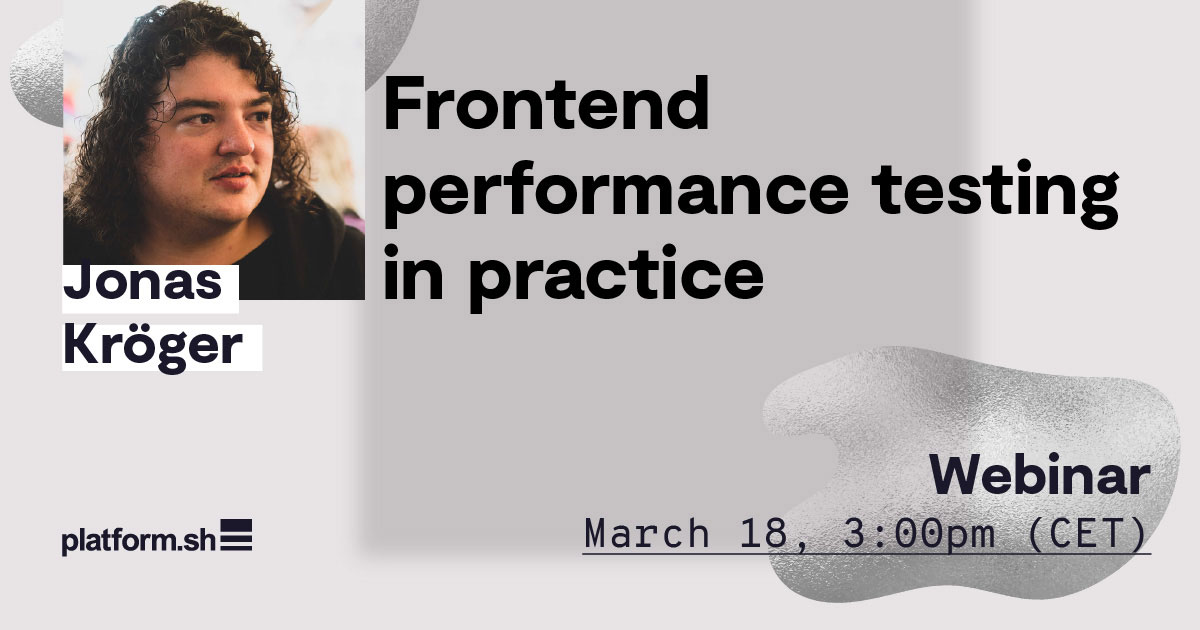 Frontend performance testing in practice

Jonas Kröger

Webinar
March 18, 3:00pm (CET)

platform.sh